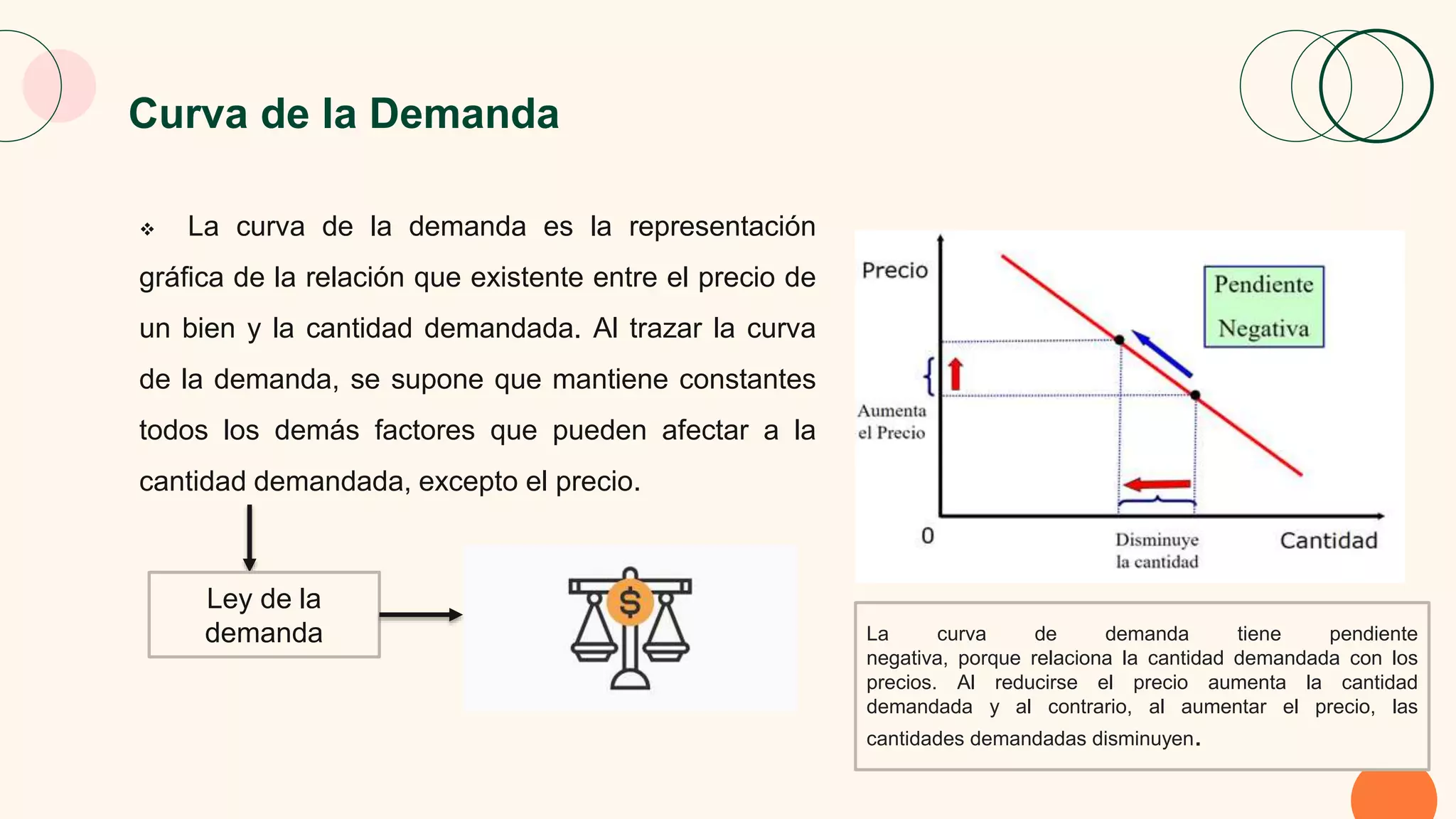 Curva de la Demanda

❖ La curva de la demanda es la representación gráfica de la relación que existente entre el precio de un bien y la cantidad demandada. Al trazar la curva de la demanda, se supone que mantiene constantes todos los demás factores que pueden afectar a la cantidad demandada, excepto el precio.

Ley de la demanda

$

Precio

Pendiente Negativa

Aumenta el Precio

0

Disminuye la cantidad

Cantidad

La curva de demanda tiene pendiente negativa, porque relaciona la cantidad demandada con los precios. Al reducirse el precio aumenta la cantidad demandada y al contrario, al aumentar el precio, las cantidades demandadas disminuyen.